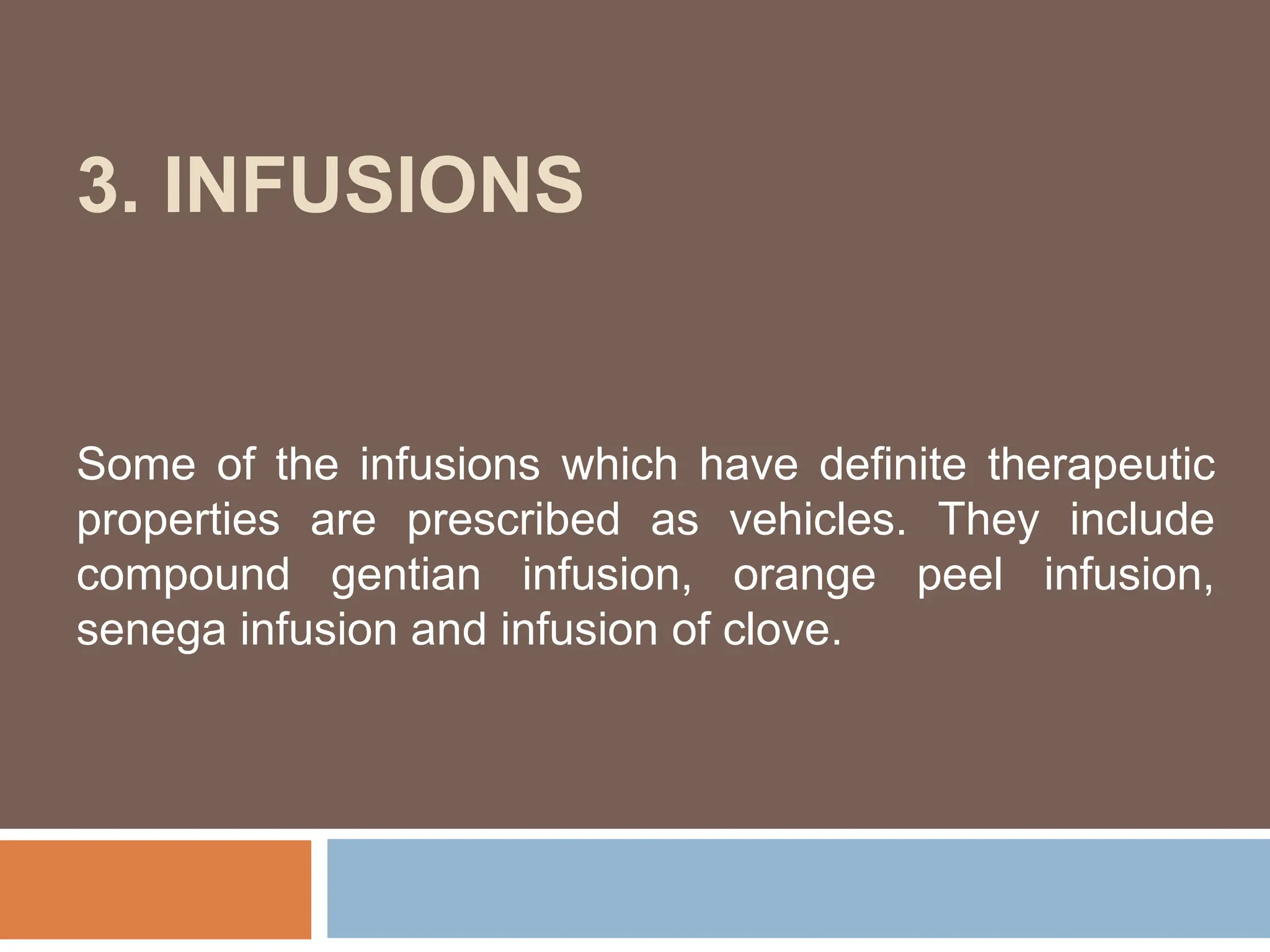 3. INFUSIONS

Some of the infusions which have definite therapeutic properties are prescribed as vehicles. They include compound gentian infusion, orange peel infusion, senega infusion and infusion of clove.